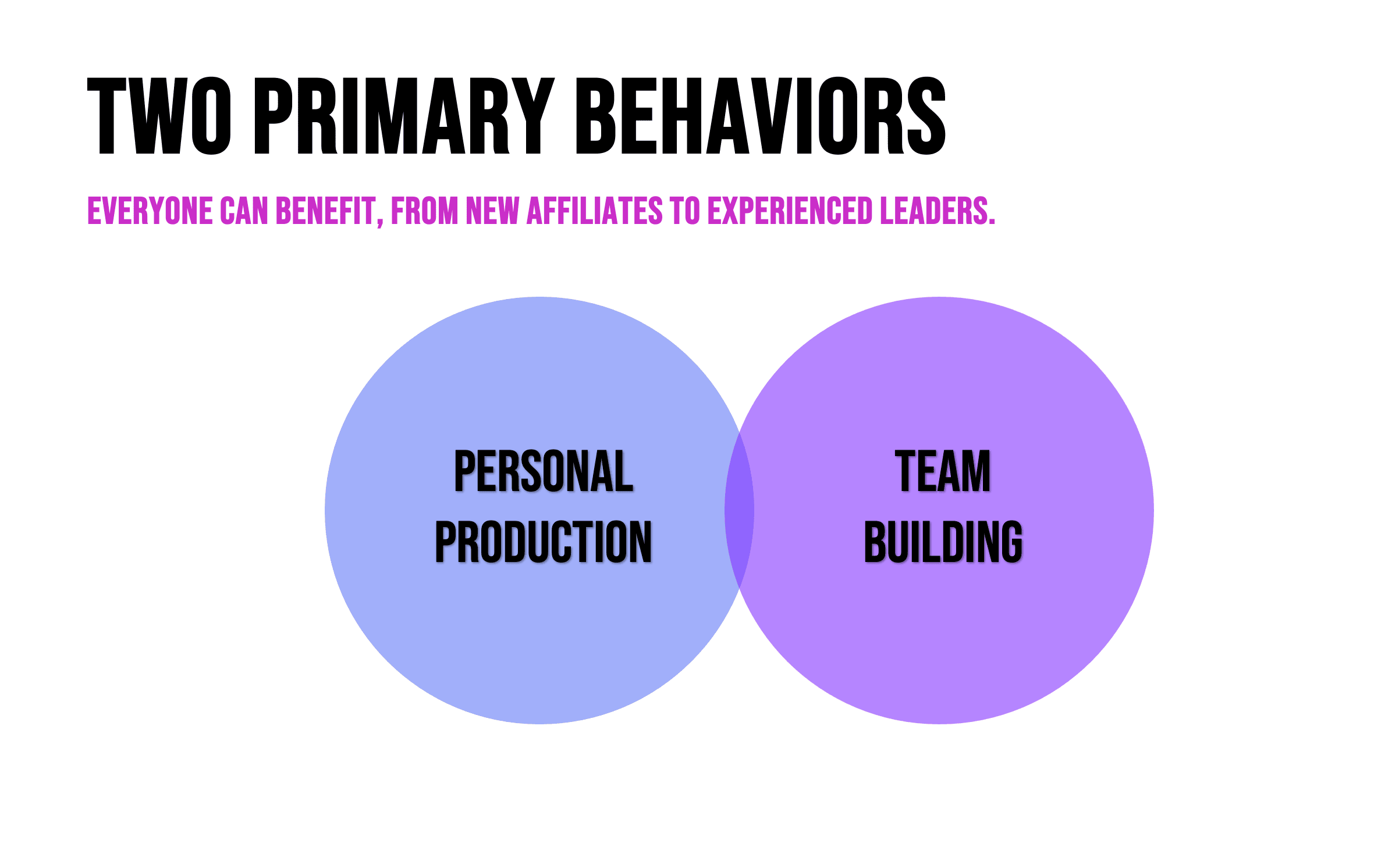 TWO PRIMARY BEHAVIORS

EVERYONE CAN BENEFIT, FROM NEW AFFILIATES TO EXPERIENCED LEADERS.

PERSONAL PRODUCTION

TEAM BUILDING